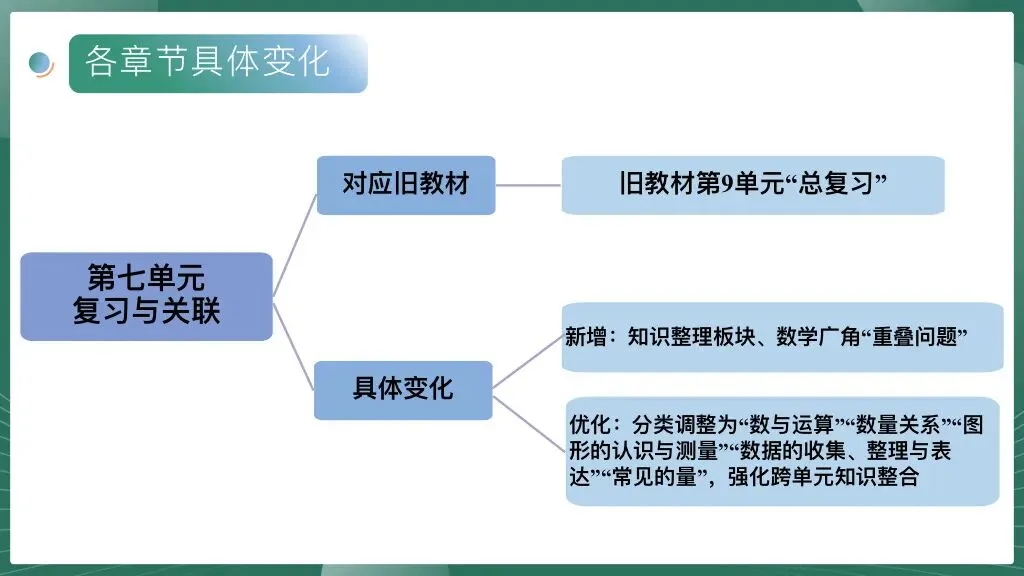 各章节具体变化

第七单元
复习与关联

对应旧教材

旧教材第9单元“总复习”

具体变化

新增：知识整理板块、数学广角“重叠问题”

优化：分类调整为“数与运算”“数量关系”“图形的认识与测量”“数据的收集、整理与表达”“常见的量”，强化跨单元知识整合